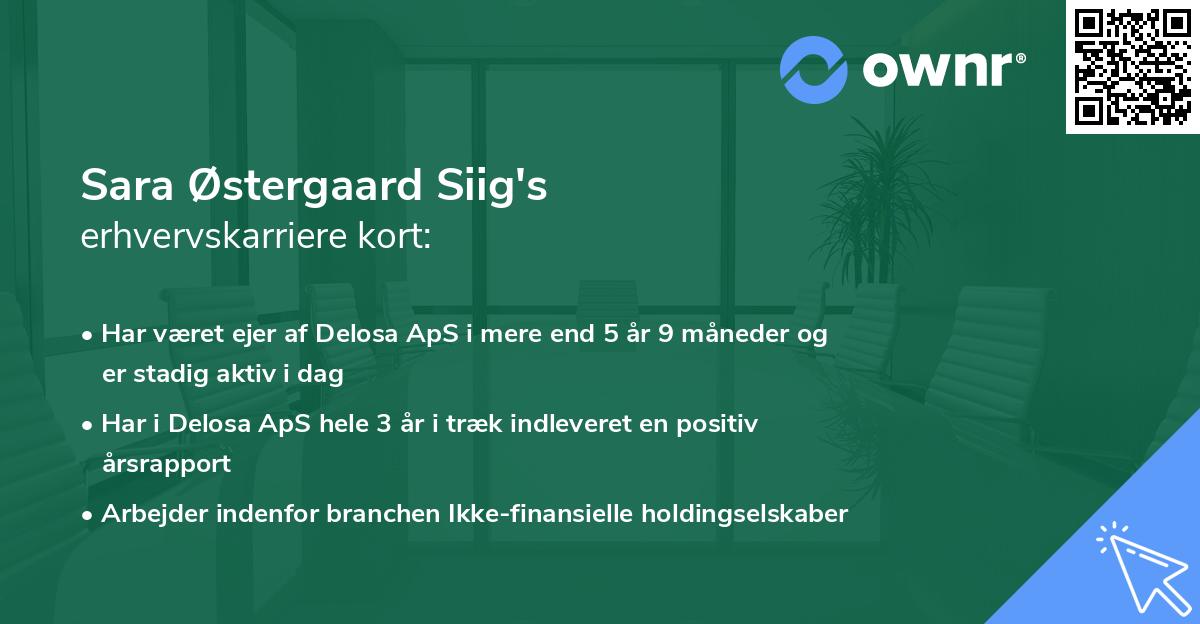 ownr®

Sara Østergaard Siig's
erhvervskarriere kort:

• Har været ejer af Delosa ApS i mere end 5 år 9 måneder og er stadig aktiv i dag
• Har i Delosa ApS hele 3 år i træk indleveret en positiv årsrapport
• Arbejder indenfor branchen Ikke-finansielle holdingselskaber